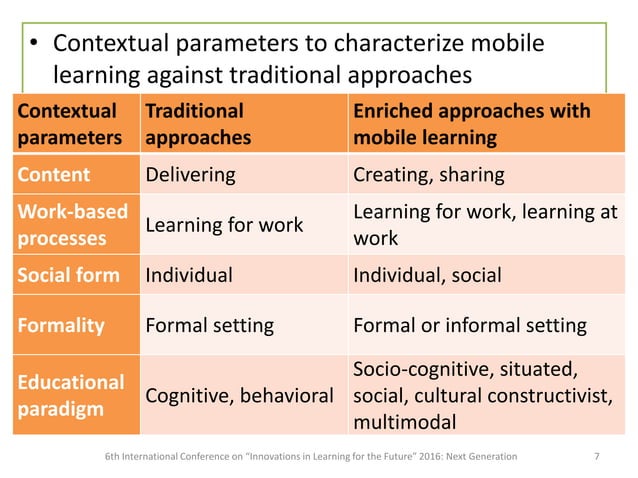 • Contextual parameters to characterize mobile learning against traditional approaches

| Contextual parameters | Traditional approaches | Enriched approaches with mobile learning |
|---|---|---|
| Content | Delivering | Creating, sharing |
| Work-based processes | Learning for work | Learning for work, learning at work |
| Social form | Individual | Individual, social |
| Formality | Formal setting | Formal or informal setting |
| Educational paradigm | Cognitive, behavioral | Socio-cognitive, situated, social, cultural constructivist, multimodal |

6th International Conference on "Innovations in Learning for the Future" 2016: Next Generation 7